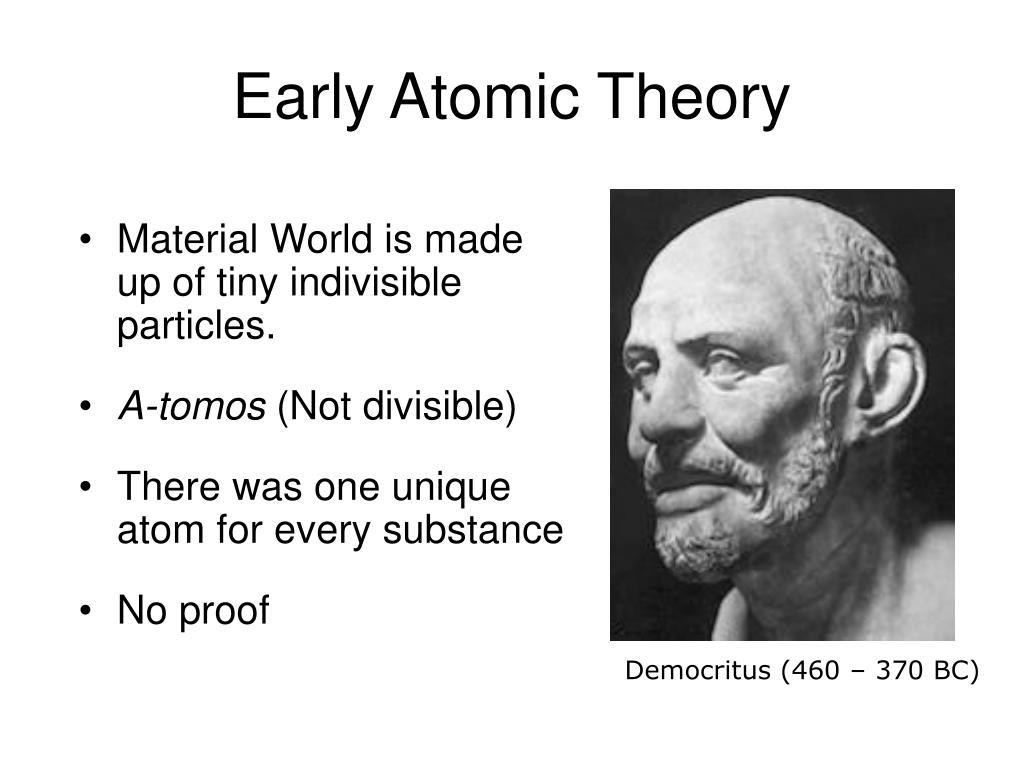 Early Atomic Theory

• Material World is made up of tiny indivisible particles.

• A-tomos (Not divisible)

• There was one unique atom for every substance

• No proof

Democritus (460 – 370 BC)